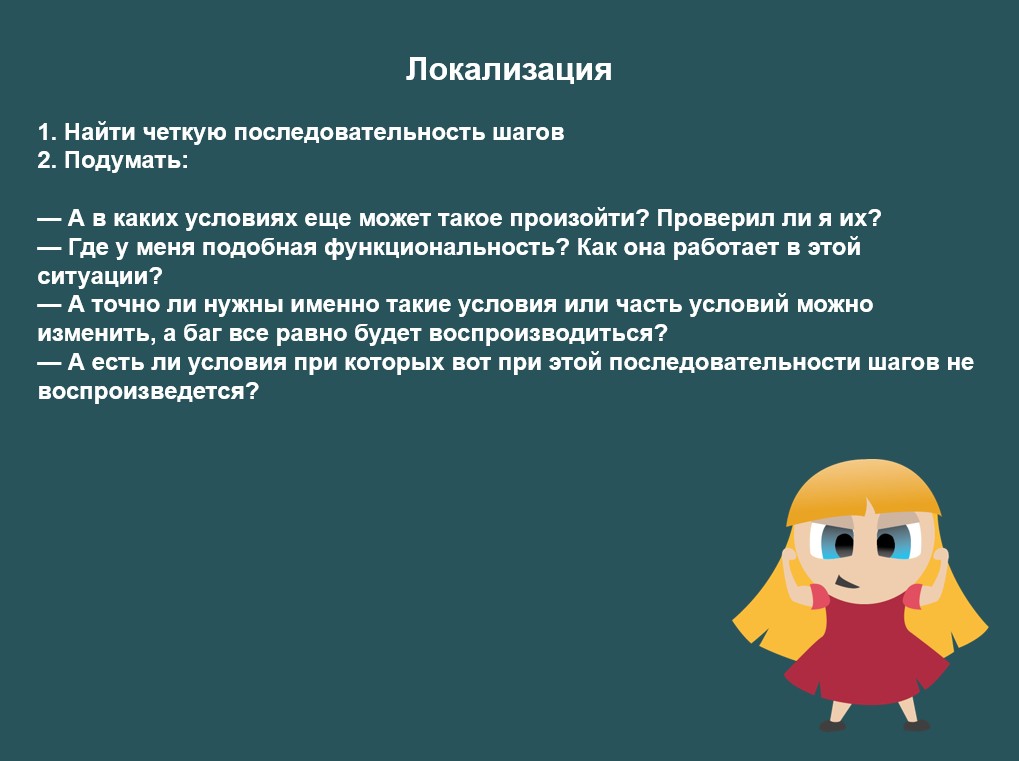 Локализация

1. Найти четкую последовательность шагов
2. Подумать:

— А в каких условиях еще может такое произойти? Проверил ли я их?
— Где у меня подобная функциональность? Как она работает в этой ситуации?
— А точно ли нужны именно такие условия или часть условий можно изменить, а баг все равно будет воспроизводиться?
— А есть ли условия при которых вот при этой последовательности шагов не воспроизведется?